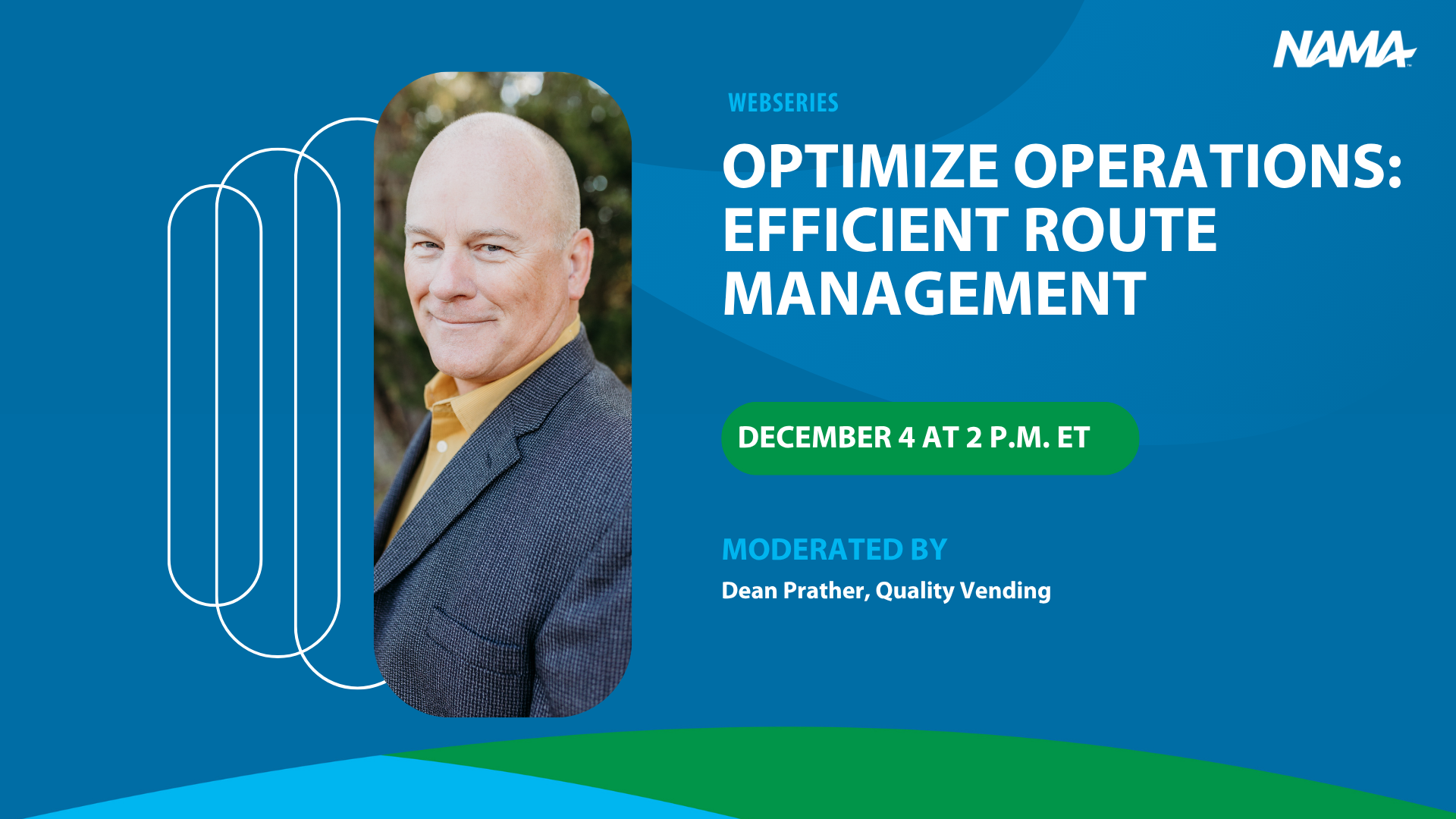 NAMA

WEBSERIES

OPTIMIZE OPERATIONS: EFFICIENT ROUTE MANAGEMENT

DECEMBER 4 AT 2 P.M. ET

MODERATED BY

Dean Prather, Quality Vending